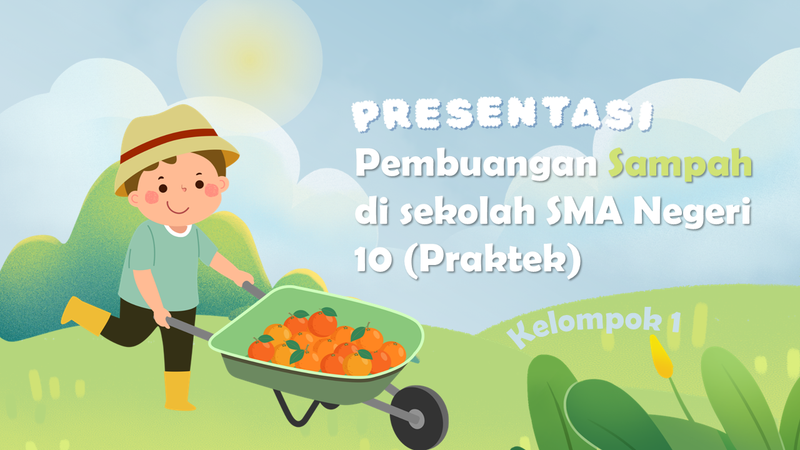 PRESENTASI
Pembuangan Sampah di sekolah SMA Negeri 10 (Praktek)

Kelompok 1